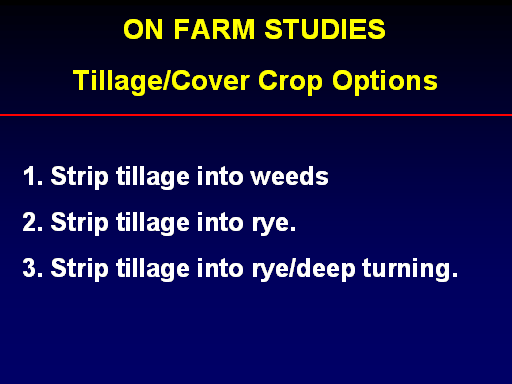 ON FARM STUDIES

Tillage/Cover Crop Options

1. Strip tillage into weeds

2. Strip tillage into rye.

3. Strip tillage into rye/deep turning.